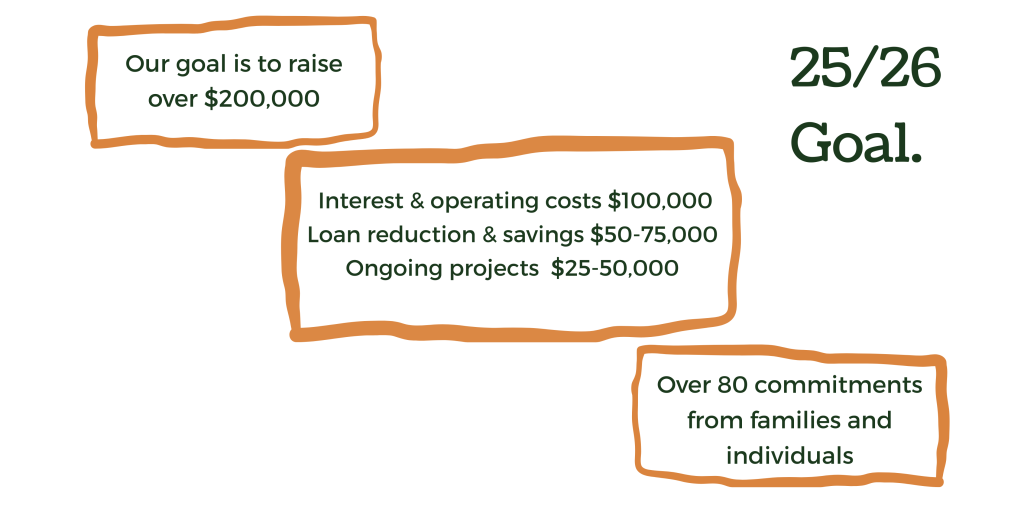 Our goal is to raise over \$200,000

25/26
Goal.

Interest & operating costs \$100,000
Loan reduction & savings \$50-75,000
Ongoing projects \$25-50,000

Over 80 commitments from families and individuals